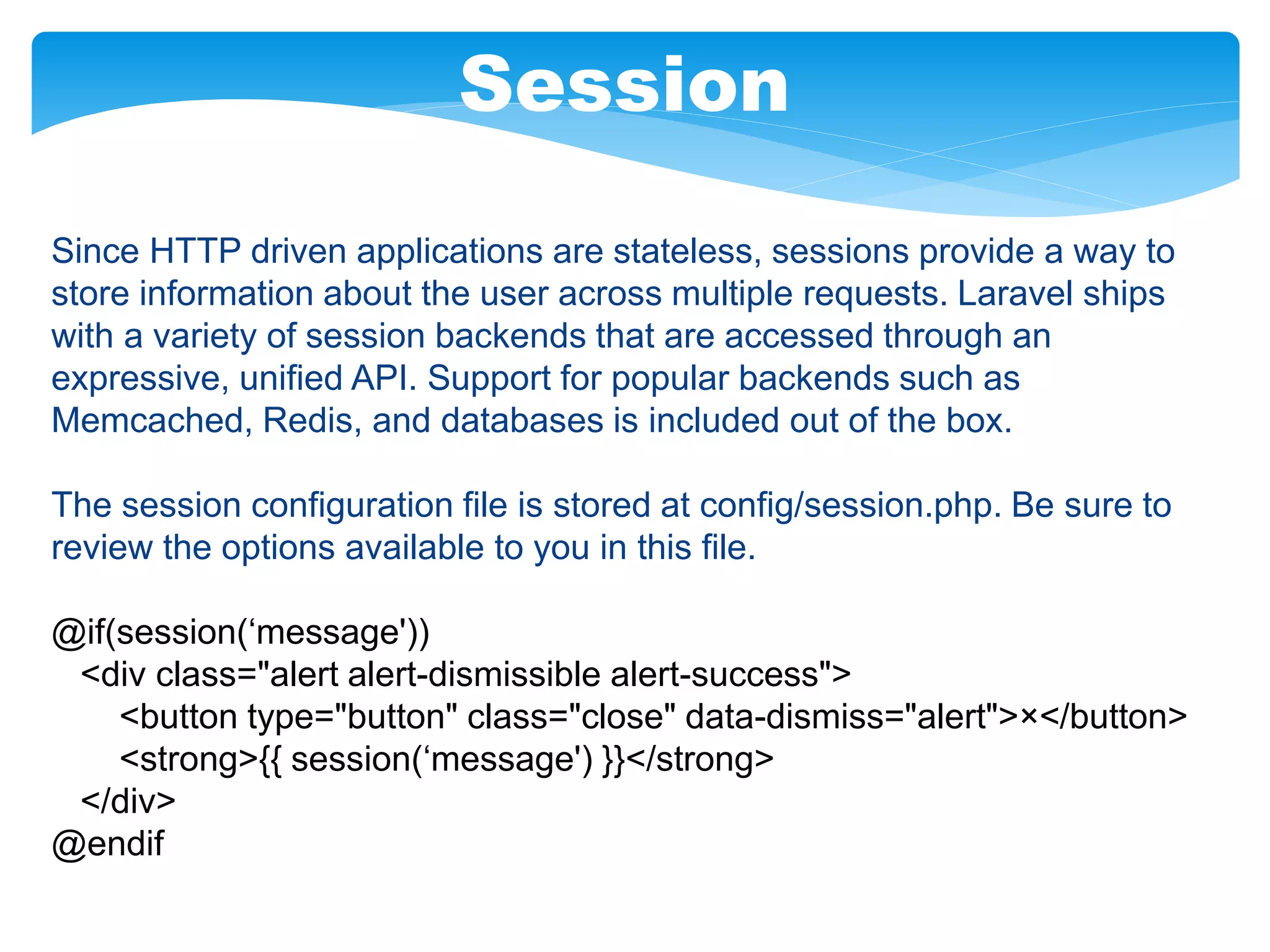 Session

Since HTTP driven applications are stateless, sessions provide a way to store information about the user across multiple requests. Laravel ships with a variety of session backends that are accessed through an expressive, unified API. Support for popular backends such as Memcached, Redis, and databases is included out of the box.

The session configuration file is stored at config/session.php. Be sure to review the options available to you in this file.

@if(session(‘message'))
<div class="alert alert-dismissible alert-success">
<button type="button" class="close" data-dismiss="alert">×</button>
<strong>{{ session(‘message') }}</strong>
</div>
@endif